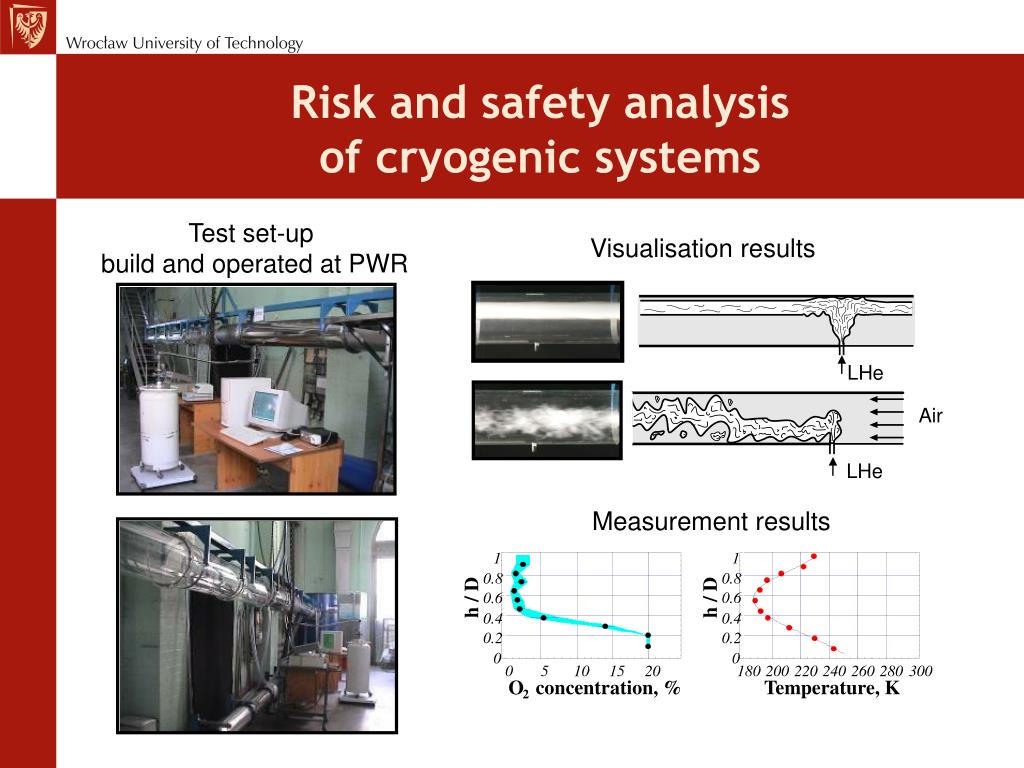 Wrocław University of Technology

Risk and safety analysis
of cryogenic systems

Test set-up
build and operated at PWR

Visualisation results

LHe

Air

LHe

Measurement results

h / D

1
0.8
0.6
0.4
0.2
0

0 5 10 15 20

$O_2$ concentration, %

h / D

1
0.8
0.6
0.4
0.2
0

180 200 220 240 260 280 300

Temperature, K